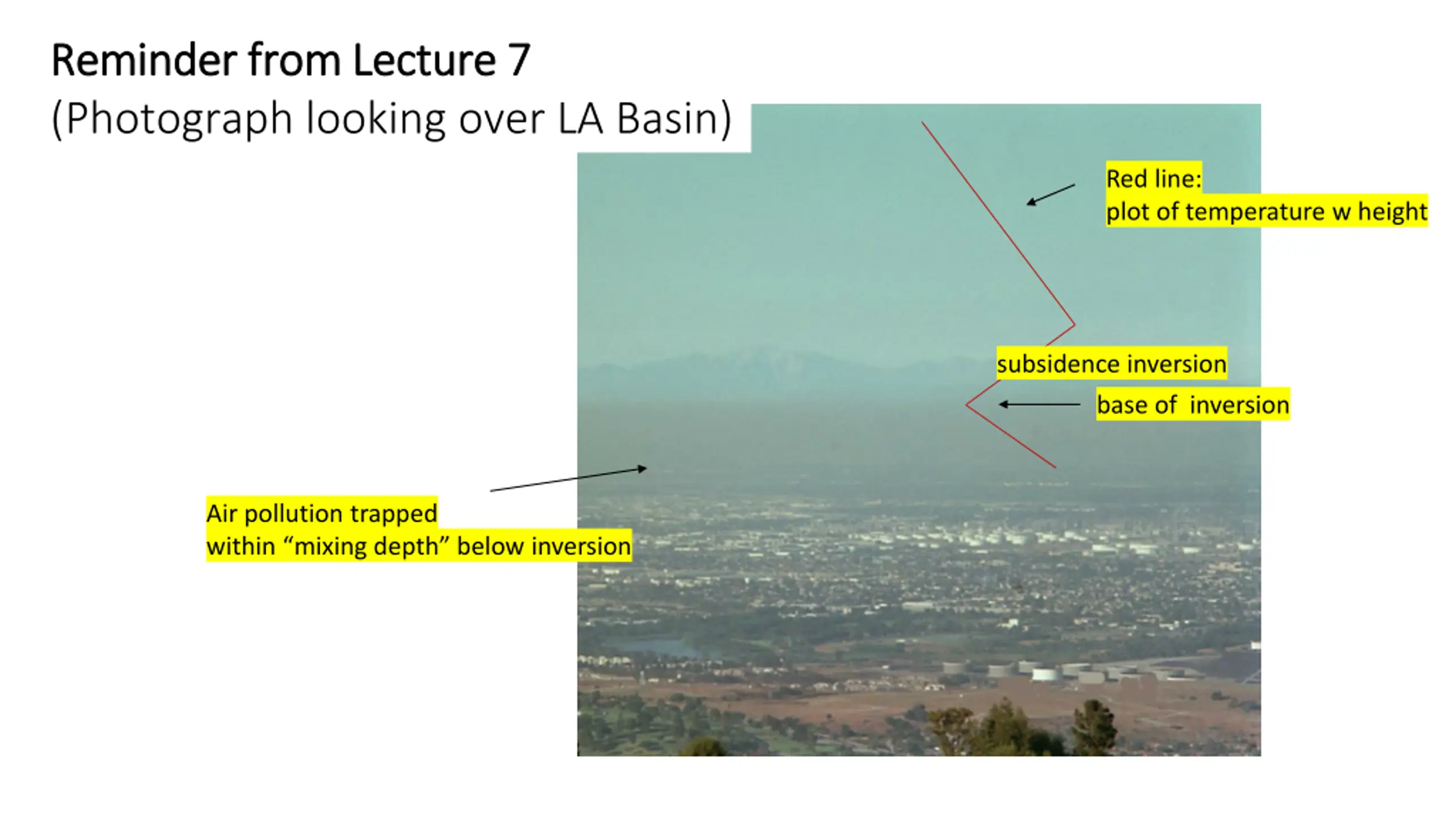 Reminder from Lecture 7
(Photograph looking over LA Basin)

Red line:
plot of temperature w height

subsidence inversion

base of inversion

Air pollution trapped
within “mixing depth” below inversion